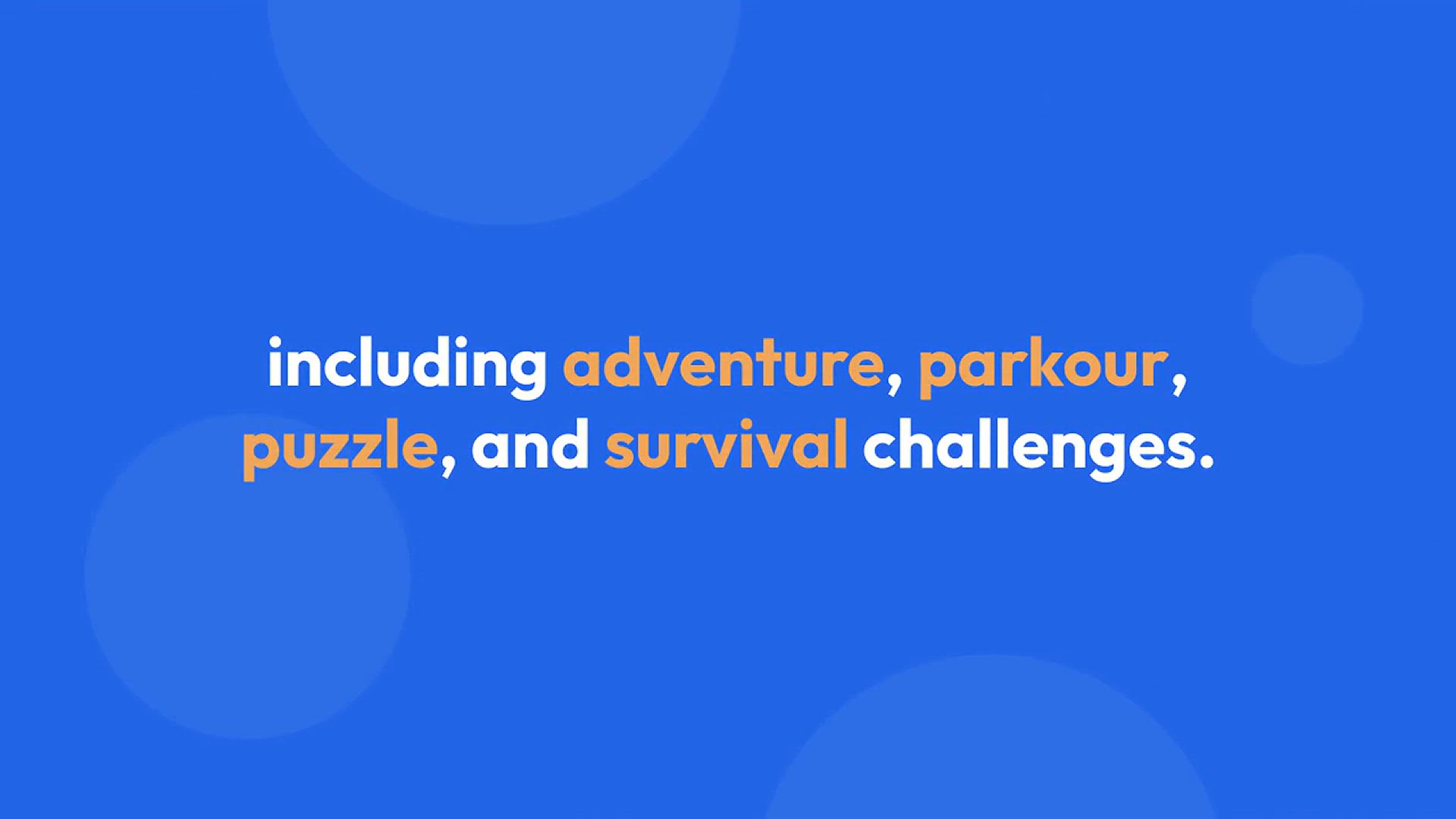 including adventure, parkour, puzzle, and survival challenges.